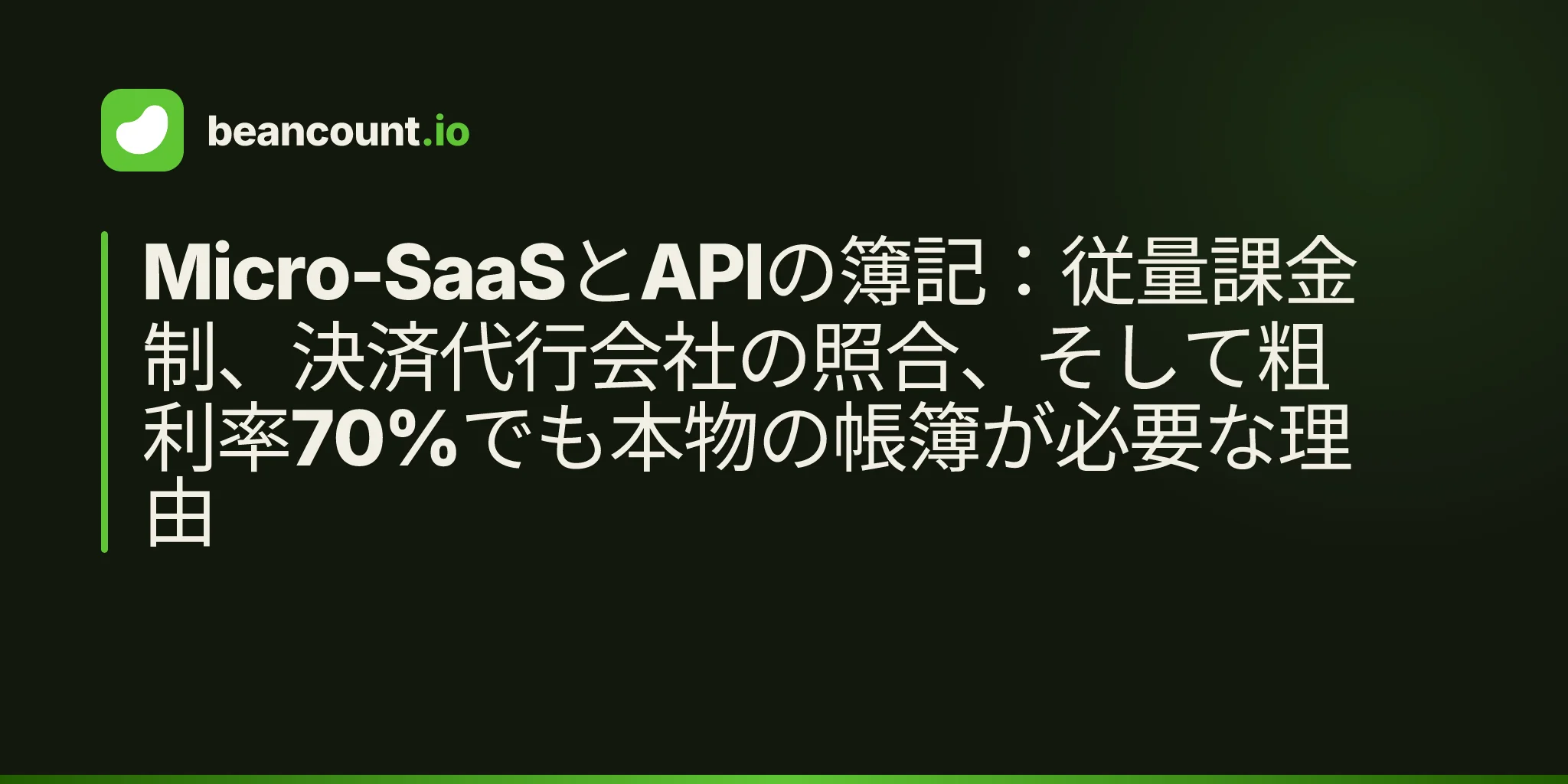 beancount.io

Micro-SaaSとAPIの簿記：従量課金制、決済代行会社の照合、そして粗利率70%でも本物の帳簿が必要な理由